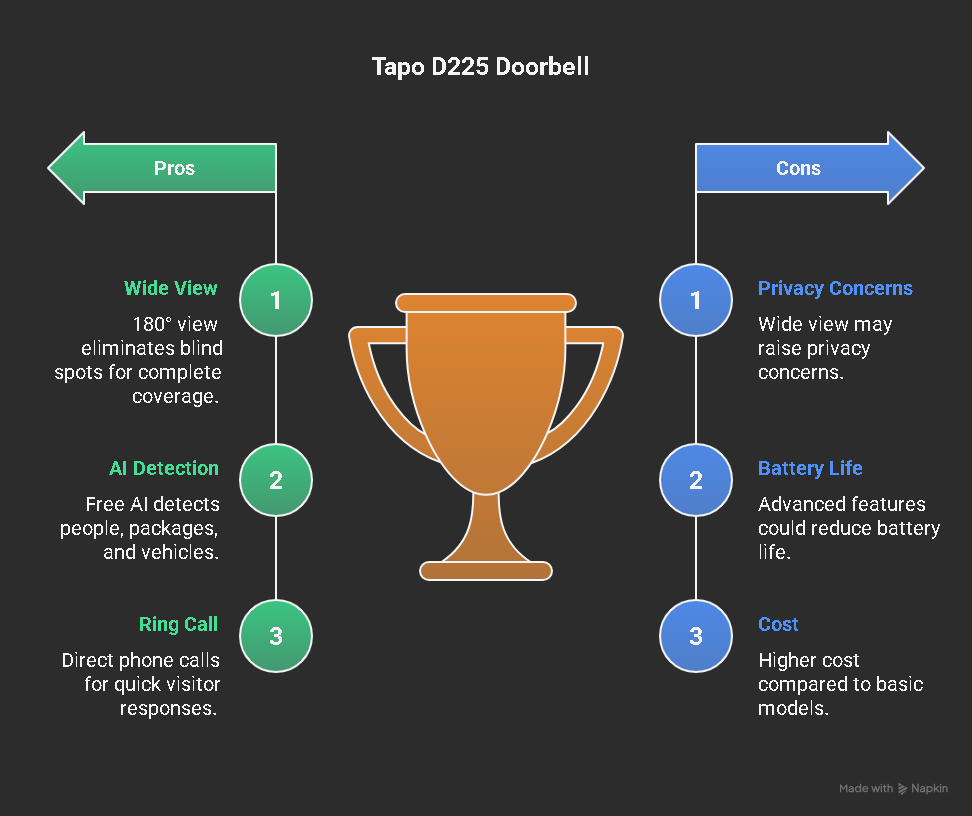 Tapo D225 Doorbell

Pros

1
Wide View
180° view eliminates blind spots for complete coverage.

2
AI Detection
Free AI detects people, packages, and vehicles.

3
Ring Call
Direct phone calls for quick visitor responses.

Cons

1
Privacy Concerns
Wide view may raise privacy concerns.

2
Battery Life
Advanced features could reduce battery life.

3
Cost
Higher cost compared to basic models.

Made with Napkin